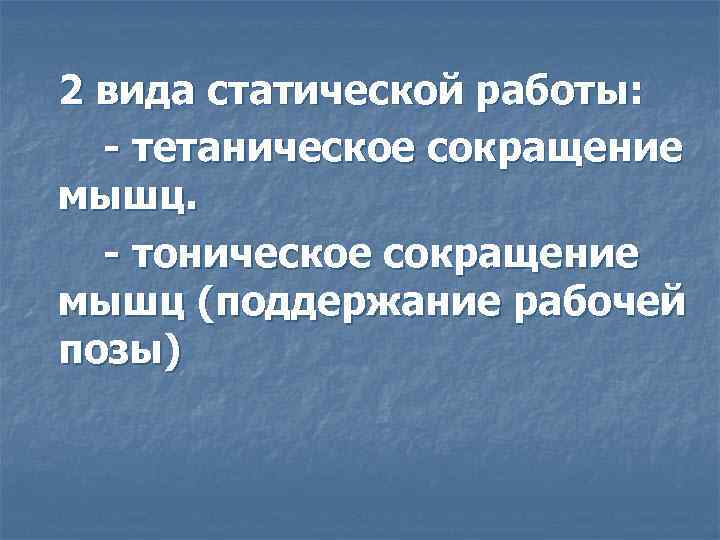 2 вида статической работы:

- тетаническое сокращение мышц.

- тоническое сокращение мышц (поддержание рабочей позы)